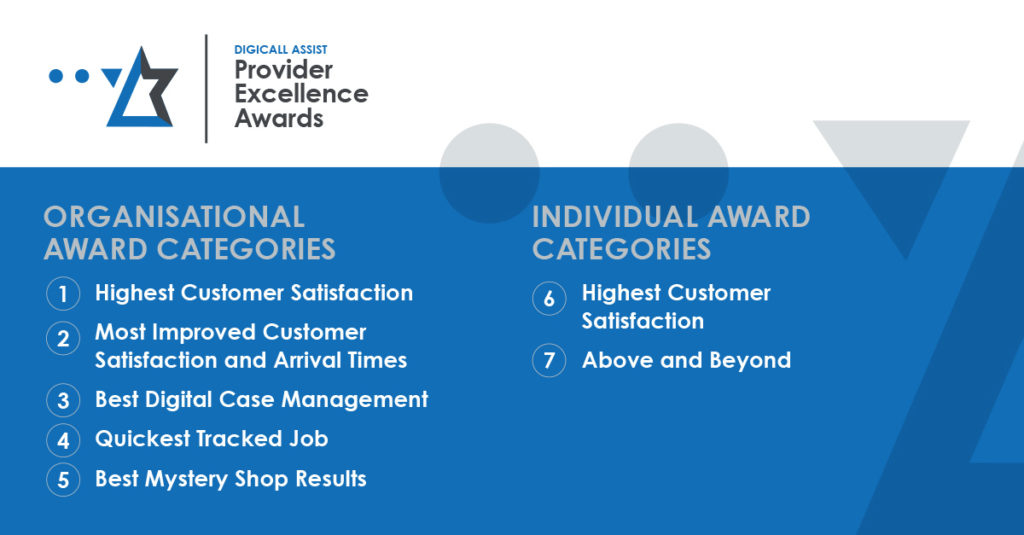 DIGICALL ASSIST
Provider Excellence Awards

ORGANISATIONAL AWARD CATEGORIES

1 Highest Customer Satisfaction

2 Most Improved Customer Satisfaction and Arrival Times

3 Best Digital Case Management

4 Quickest Tracked Job

5 Best Mystery Shop Results

INDIVIDUAL AWARD CATEGORIES

6 Highest Customer Satisfaction

7 Above and Beyond